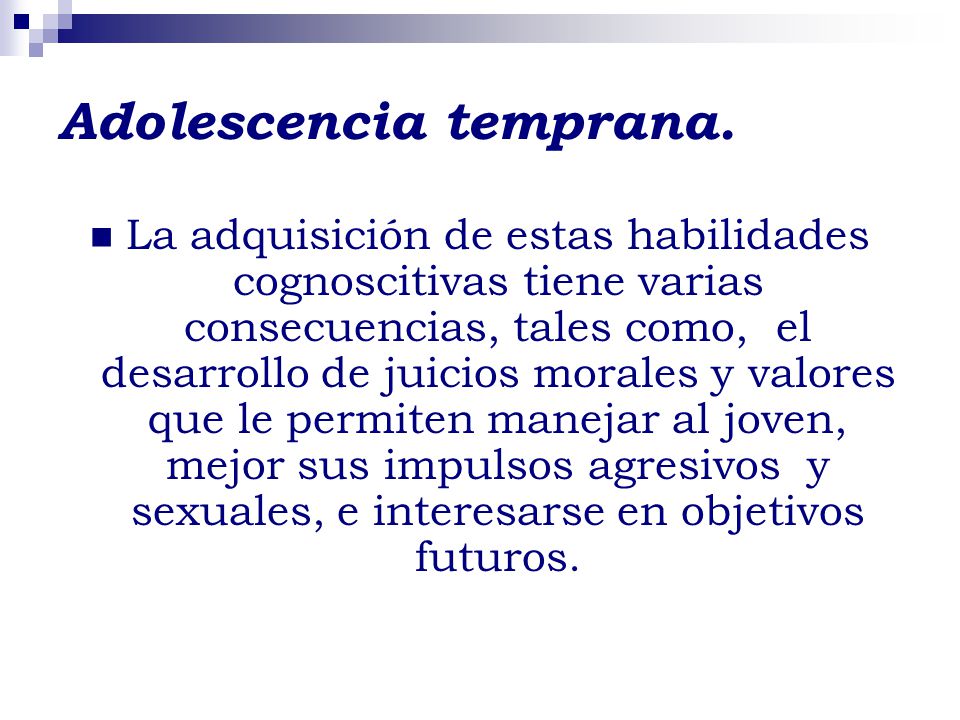 Adolescencia temprana.

La adquisición de estas habilidades cognoscitivas tiene varias consecuencias, tales como, el desarrollo de juicios morales y valores que le permiten manejar al joven, mejor sus impulsos agresivos y sexuales, e interesarse en objetivos futuros.